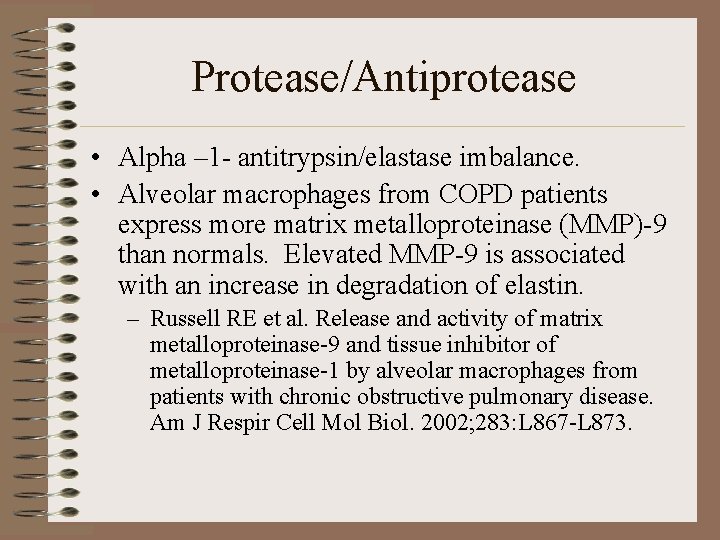 Protease/Antiprotease

• Alpha –1- antitrypsin/elastase imbalance.

• Alveolar macrophages from COPD patients express more matrix metalloproteinase (MMP)-9 than normals. Elevated MMP-9 is associated with an increase in degradation of elastin.

– Russell RE et al. Release and activity of matrix metalloproteinase-9 and tissue inhibitor of metalloproteinase-1 by alveolar macrophages from patients with chronic obstructive pulmonary disease. Am J Respir Cell Mol Biol. 2002;283:L867-L873.